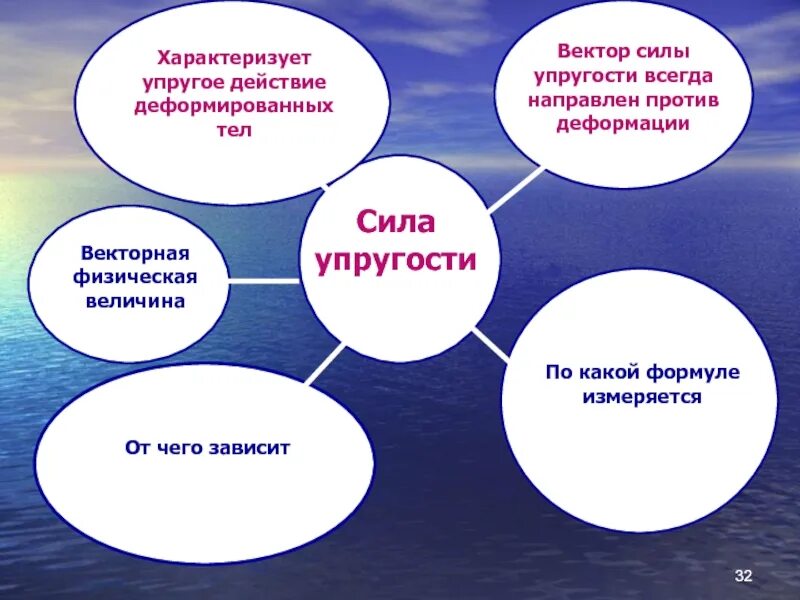 Характеризует упругое действие деформированных тел

Вектор силы упругости всегда направлен против деформации

Сила упругости

Векторная физическая величина

По какой формуле измеряется

От чего зависит

32